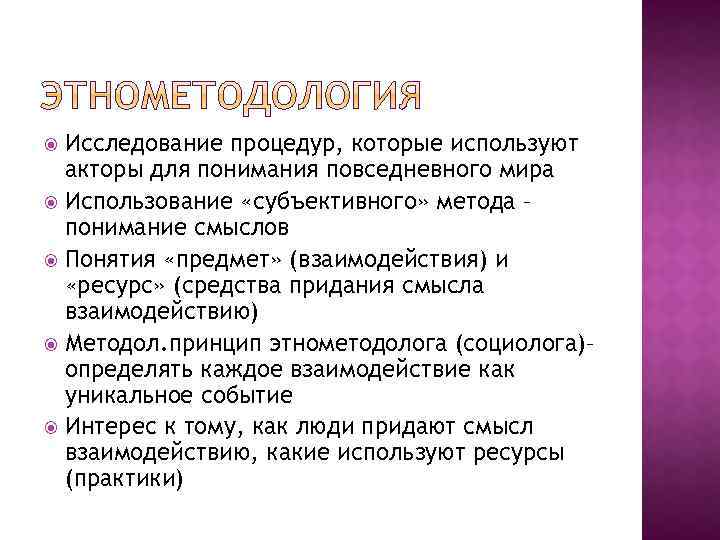 ЭТНОМЕТОДОЛОГИЯ

Исследование процедур, которые используют акторы для понимания повседневного мира

Использование «субъективного» метода – понимание смыслов

Понятия «предмет» (взаимодействия) и «ресурс» (средства придания смысла взаимодействию)

Методол.принцип этнометодолога (социолога)– определять каждое взаимодействие как уникальное событие

Интерес к тому, как люди придают смысл взаимодействию, какие используют ресурсы (практики)